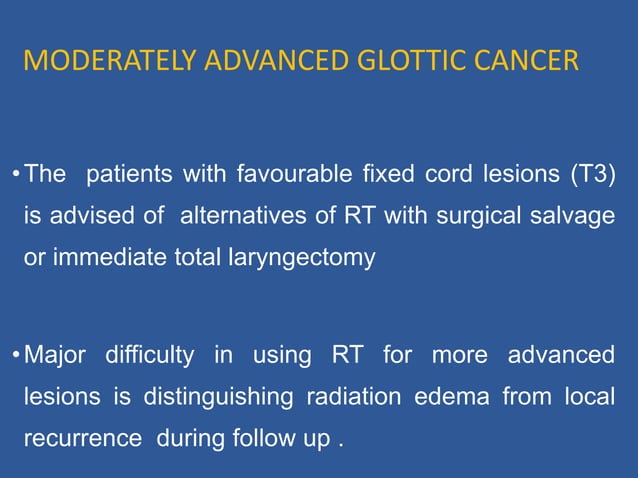 MODERATELY ADVANCED GLOTTIC CANCER

• The patients with favourable fixed cord lesions (T3) is advised of alternatives of RT with surgical salvage or immediate total laryngectomy

• Major difficulty in using RT for more advanced lesions is distinguishing radiation edema from local recurrence during follow up .